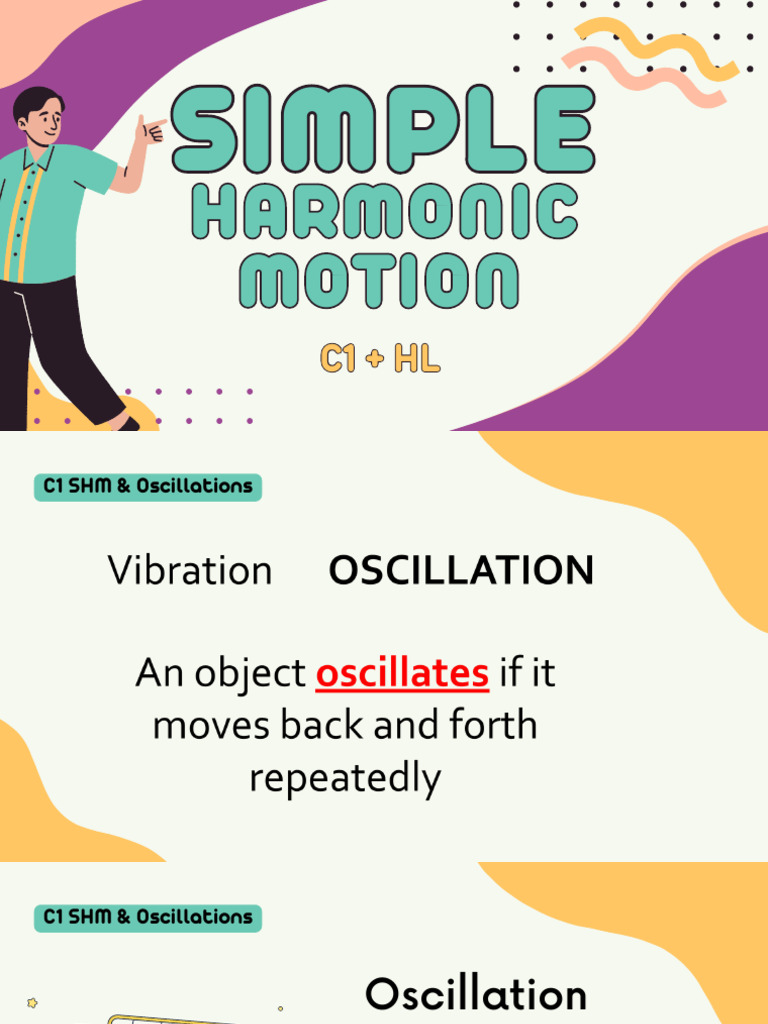 SIMPLE HARMONIC MOTION

C1 + HL

C1 SHM & Oscillations

Vibration OSCILLATION

An object oscillates if it moves back and forth repeatedly

C1 SHM & Oscillations

Oscillation